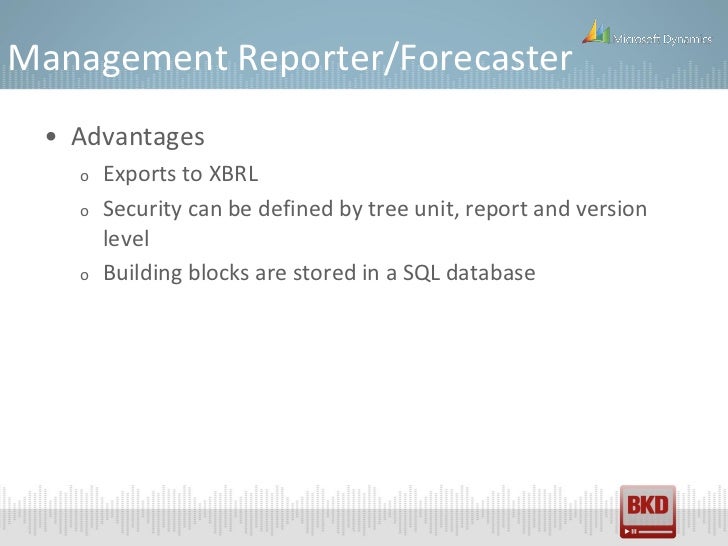 Microsoft Dynamics

Management Reporter/Forecaster

• Advantages
  o Exports to XBRL
  o Security can be defined by tree unit, report and version level
  o Building blocks are stored in a SQL database

BKD